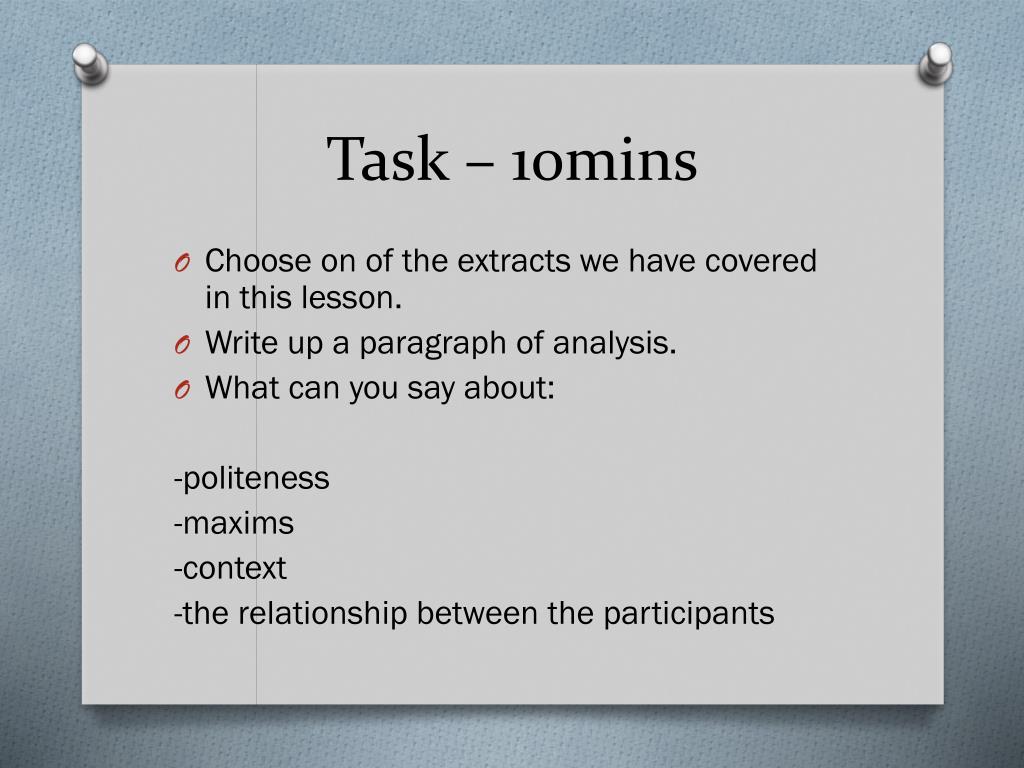 Task – 10mins

O Choose on of the extracts we have covered in this lesson.
O Write up a paragraph of analysis.
O What can you say about:

-politeness
-maxims
-context
-the relationship between the participants